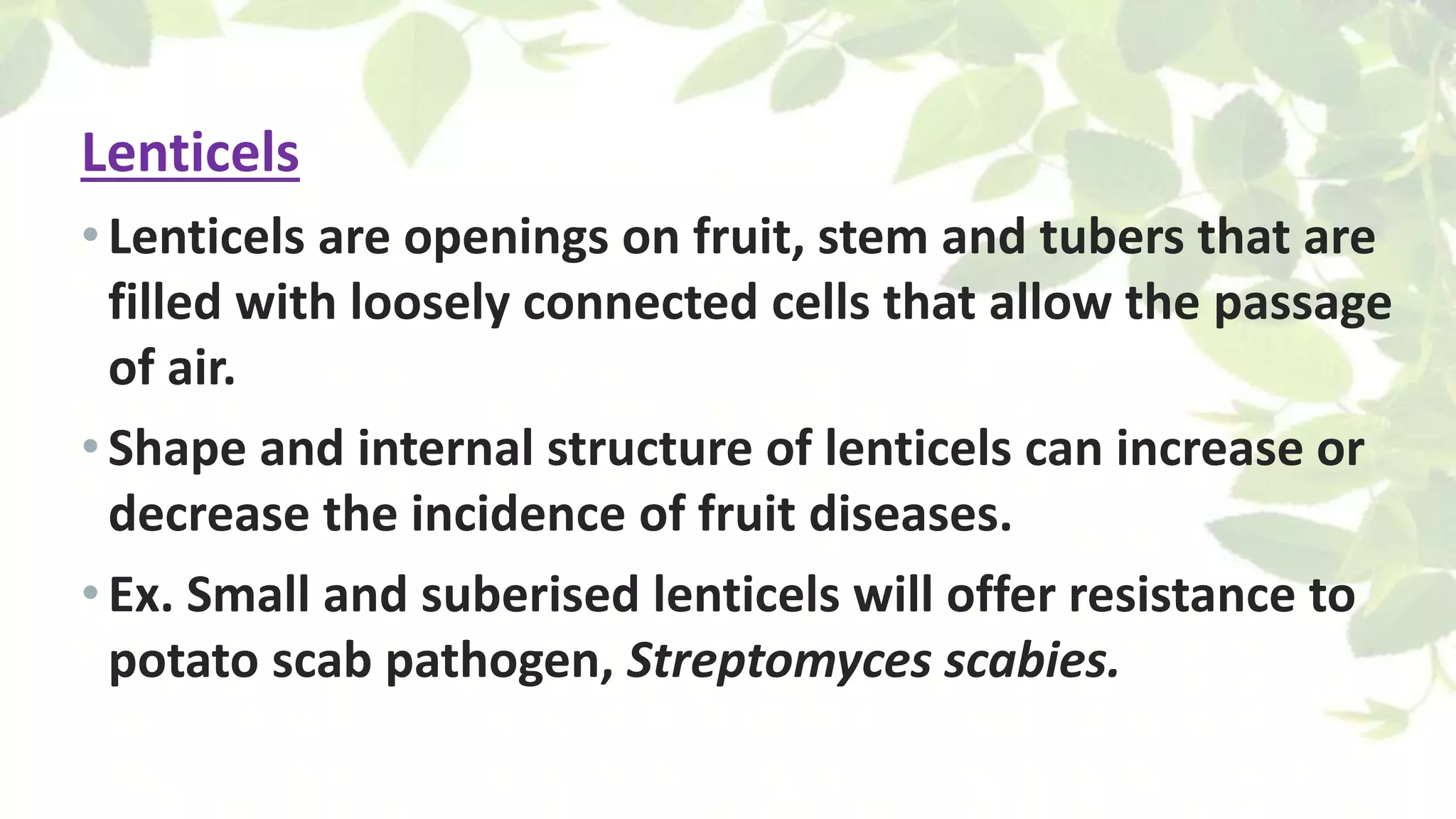 Lenticels

• Lenticels are openings on fruit, stem and tubers that are filled with loosely connected cells that allow the passage of air.

• Shape and internal structure of lenticels can increase or decrease the incidence of fruit diseases.

• Ex. Small and suberised lenticels will offer resistance to potato scab pathogen, Streptomyces scabies.